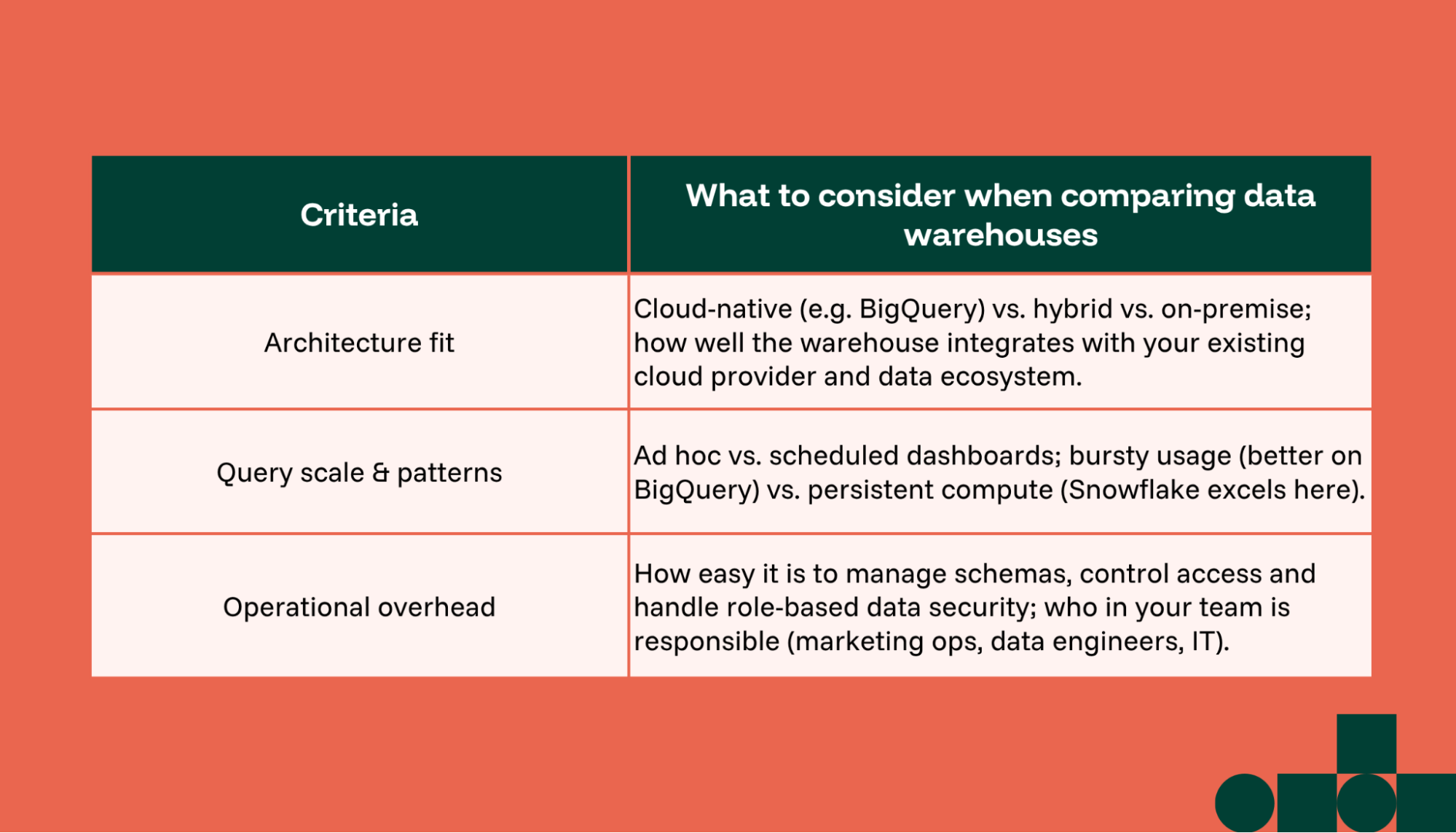 | Criteria | What to consider when comparing data warehouses |
|---|---|
| Architecture fit | Cloud-native (e.g. BigQuery) vs. hybrid vs. on-premise; how well the warehouse integrates with your existing cloud provider and data ecosystem. |
| Query scale & patterns | Ad hoc vs. scheduled dashboards; bursty usage (better on BigQuery) vs. persistent compute (Snowflake excels here). |
| Operational overhead | How easy it is to manage schemas, control access and handle role-based data security; who in your team is responsible (marketing ops, data engineers, IT). |